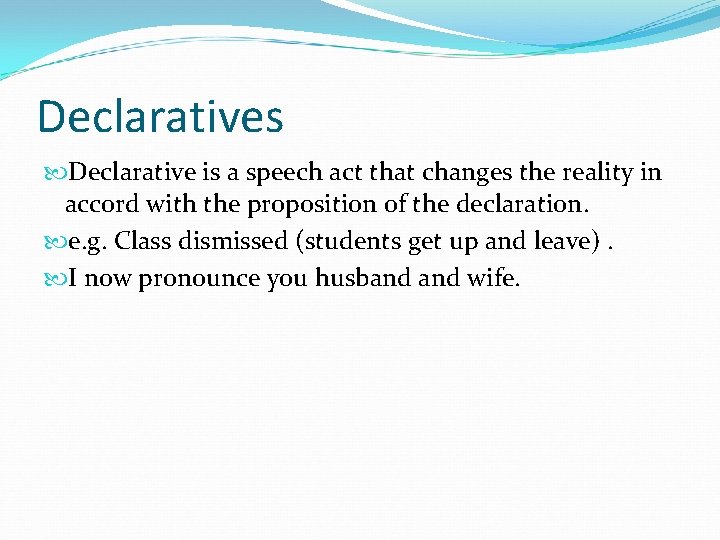 Declaratives

Declarative is a speech act that changes the reality in accord with the proposition of the declaration.

e.g. Class dismissed (students get up and leave) .

I now pronounce you husband and wife.